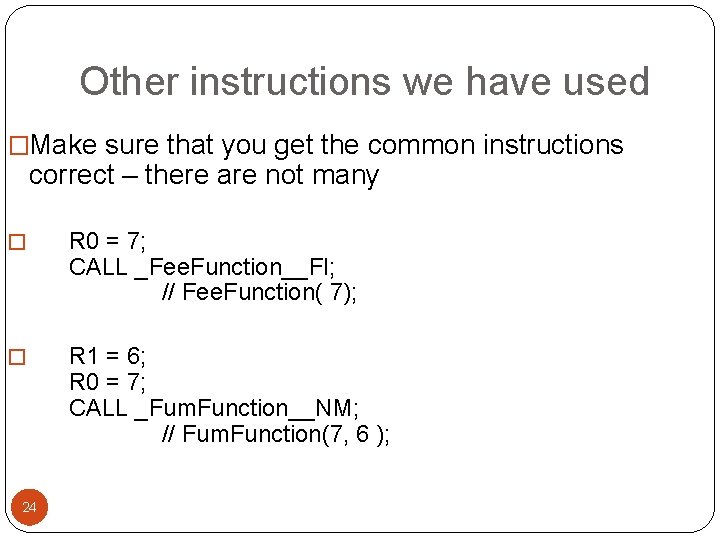 Other instructions we have used

□Make sure that you get the common instructions correct – there are not many

□ R0 = 7;
CALL _FeeFunction__FI;
// FeeFunction( 7);

□ R1 = 6;
R0 = 7;
CALL _FumFunction__NM;
// FumFunction(7, 6 );

24